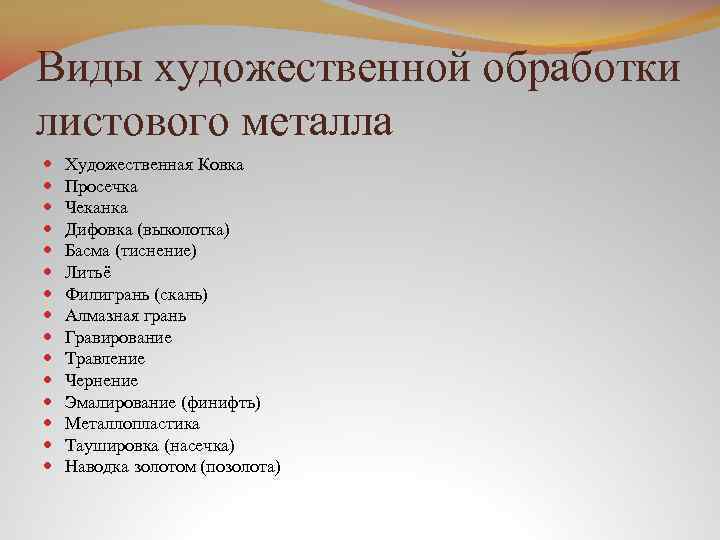 Виды художественной обработки листового металла

- Художественная Ковка
- Просечка
- Чеканка
- Дифовка (выколотка)
- Басма (тиснение)
- Литьё
- Филигрань (скань)
- Алмазная грань
- Гравирование
- Травление
- Чернение
- Эмалирование (финифть)
- Металлопластика
- Таушировка (насечка)
- Наводка золотом (позолота)